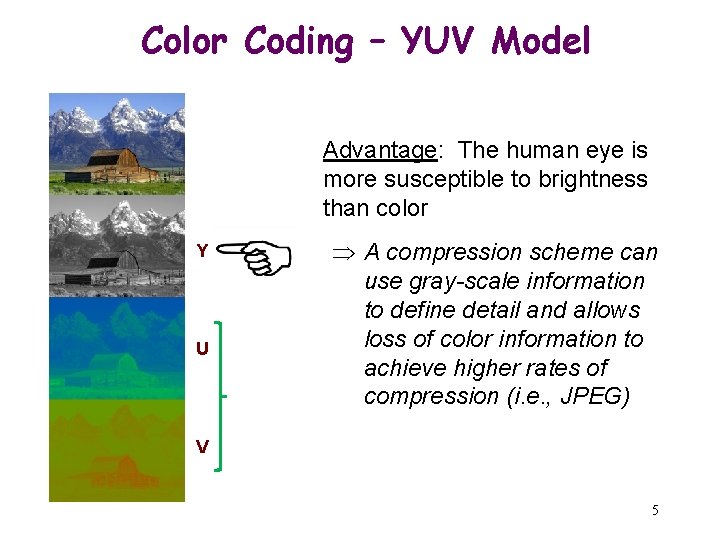 Color Coding – YUV Model

Y

U

V

Advantage: The human eye is more susceptible to brightness than color

$\Rightarrow$ A compression scheme can use gray-scale information to define detail and allows loss of color information to achieve higher rates of compression (i.e., JPEG)

5